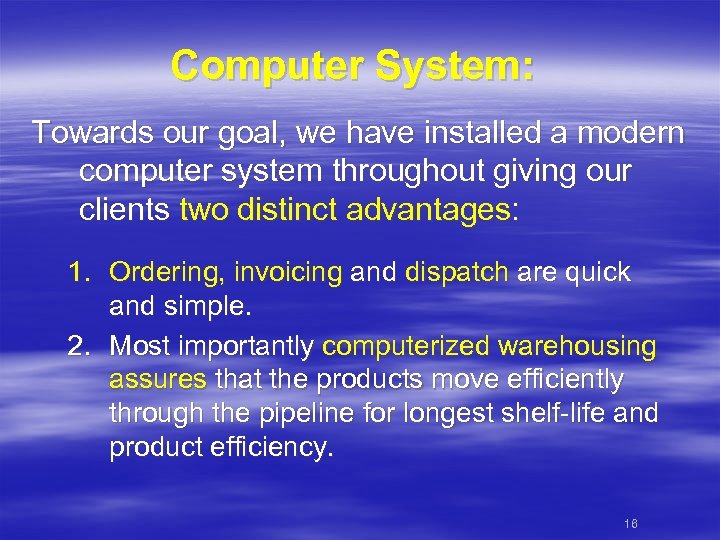 Computer System:

Towards our goal, we have installed a modern computer system throughout giving our clients two distinct advantages:

1. Ordering, invoicing and dispatch are quick and simple.
2. Most importantly computerized warehousing assures that the products move efficiently through the pipeline for longest shelf-life and product efficiency.

16